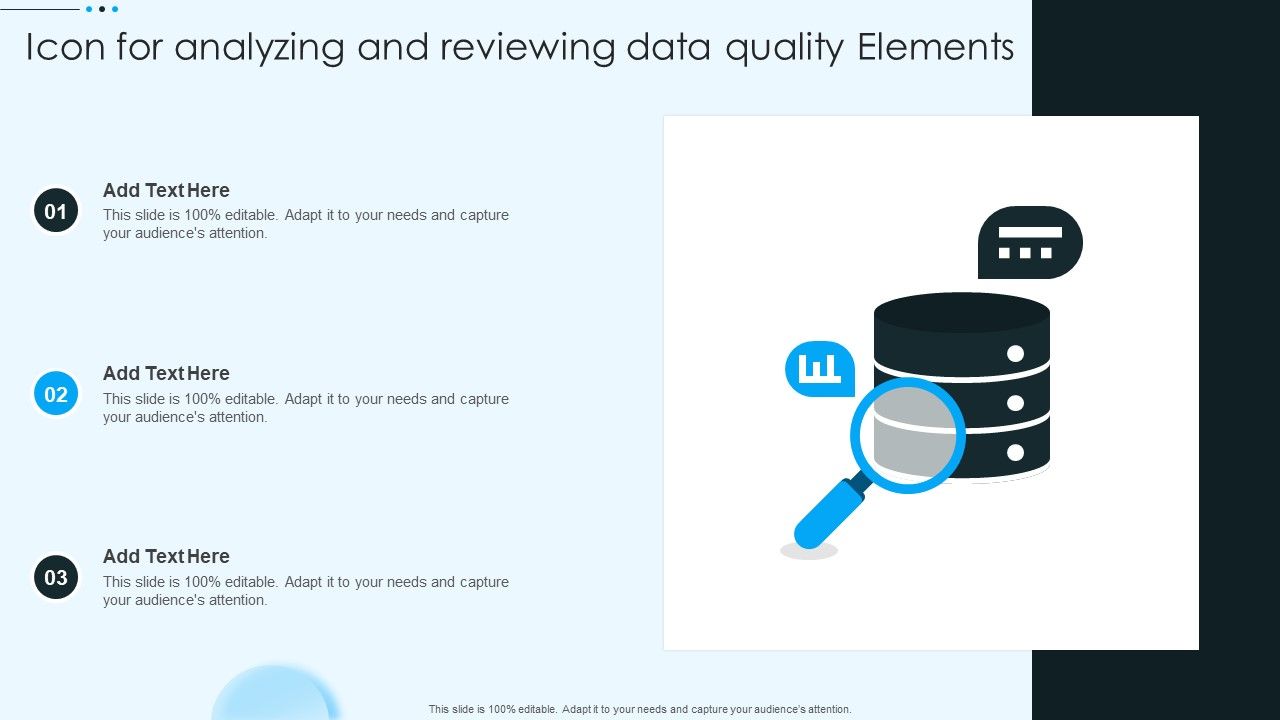 Icon for analyzing and reviewing data quality Elements

01

Add Text Here

This slide is 100% editable. Adapt it to your needs and capture your audience's attention.

02

Add Text Here

This slide is 100% editable. Adapt it to your needs and capture your audience's attention.

03

Add Text Here

This slide is 100% editable. Adapt it to your needs and capture your audience's attention.

This slide is 100% editable. Adapt it to your needs and capture your audience's attention.